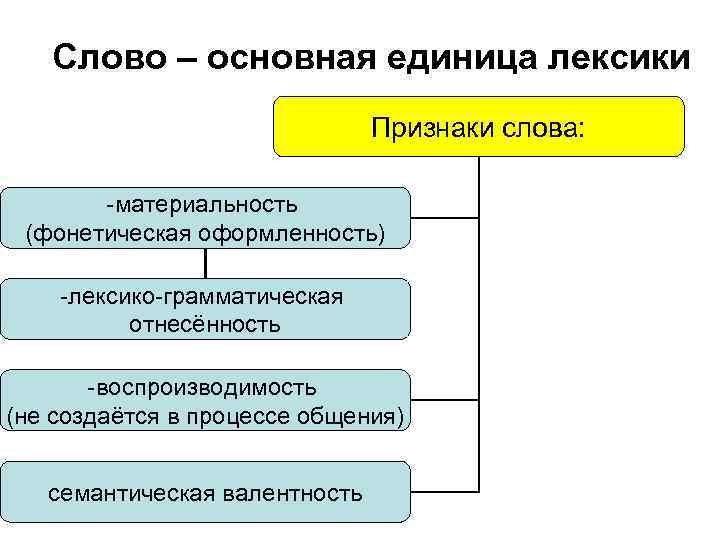 Слово – основная единица лексики

Признаки слова:

-материальность (фонетическая оформленность)

-лексико-грамматическая отнесённость

-воспроизводимость (не создаётся в процессе общения)

семантическая валентность